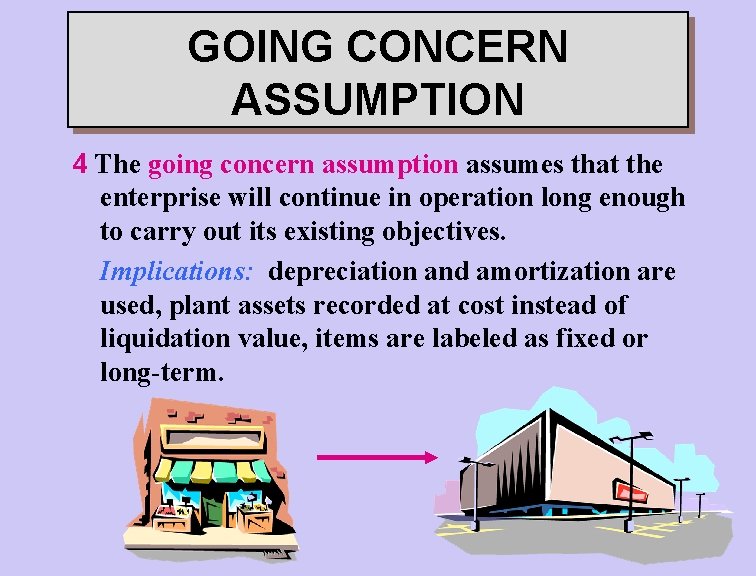 GOING CONCERN ASSUMPTION

4 The going concern assumption assumes that the enterprise will continue in operation long enough to carry out its existing objectives.

Implications: depreciation and amortization are used, plant assets recorded at cost instead of liquidation value, items are labeled as fixed or long-term.